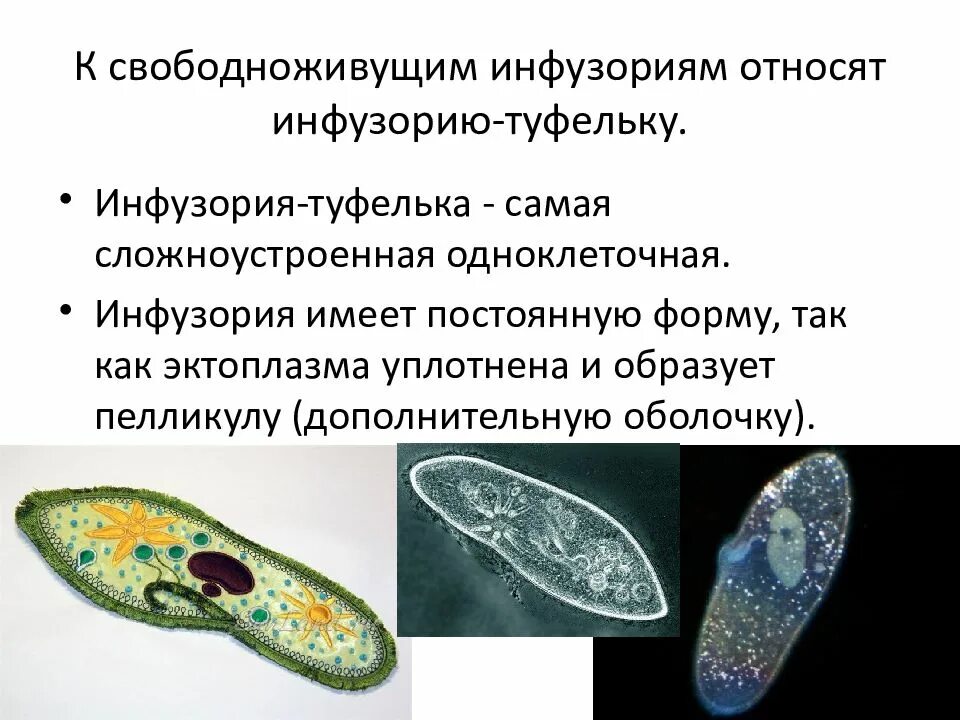 К свободноживущим инфузориям относят инфузорию-туфельку.

• Инфузория-туфелька - самая сложноустроенная одноклеточная.
• Инфузория имеет постоянную форму, так как эктоплазма уплотнена и образует пелликулу (дополнительную оболочку).